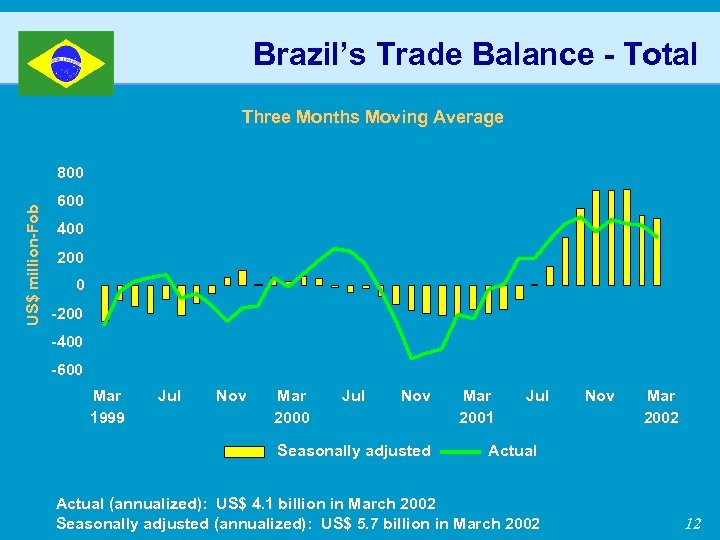 Brazil's Trade Balance - Total

Three Months Moving Average

US$ million-Fob

800
600
400
200
0
-200
-400
-600

Mar 1999
Jul
Nov
Mar 2000
Jul
Nov
Mar 2001
Jul
Nov
Mar 2002

Seasonally adjusted
Actual

Actual (annualized): US$ 4.1 billion in March 2002
Seasonally adjusted (annualized): US$ 5.7 billion in March 2002

12